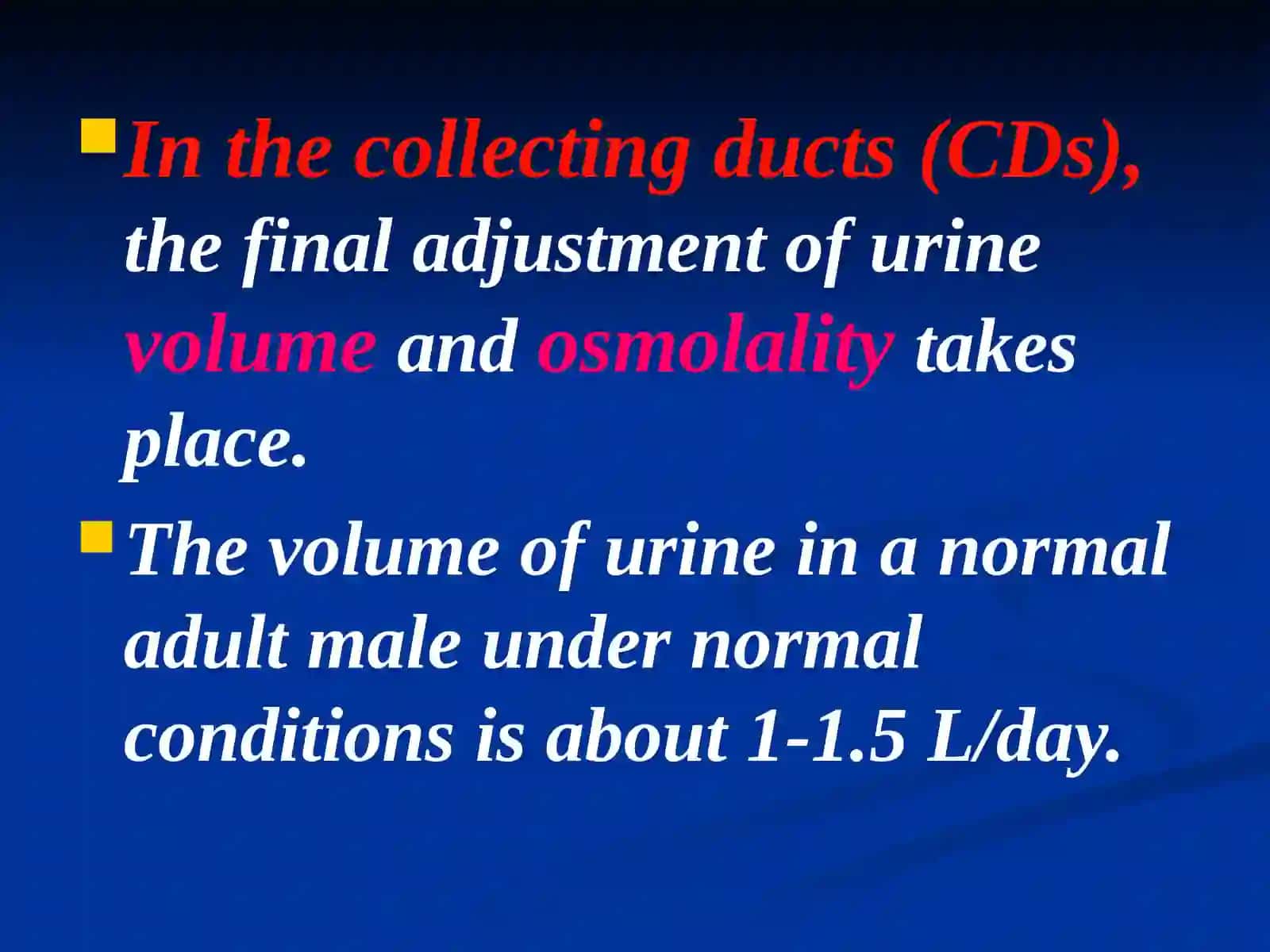 In the collecting ducts (CDs), the final adjustment of urine volume and osmolality takes place.

The volume of urine in a normal adult male under normal conditions is about 1-1.5 L/day.